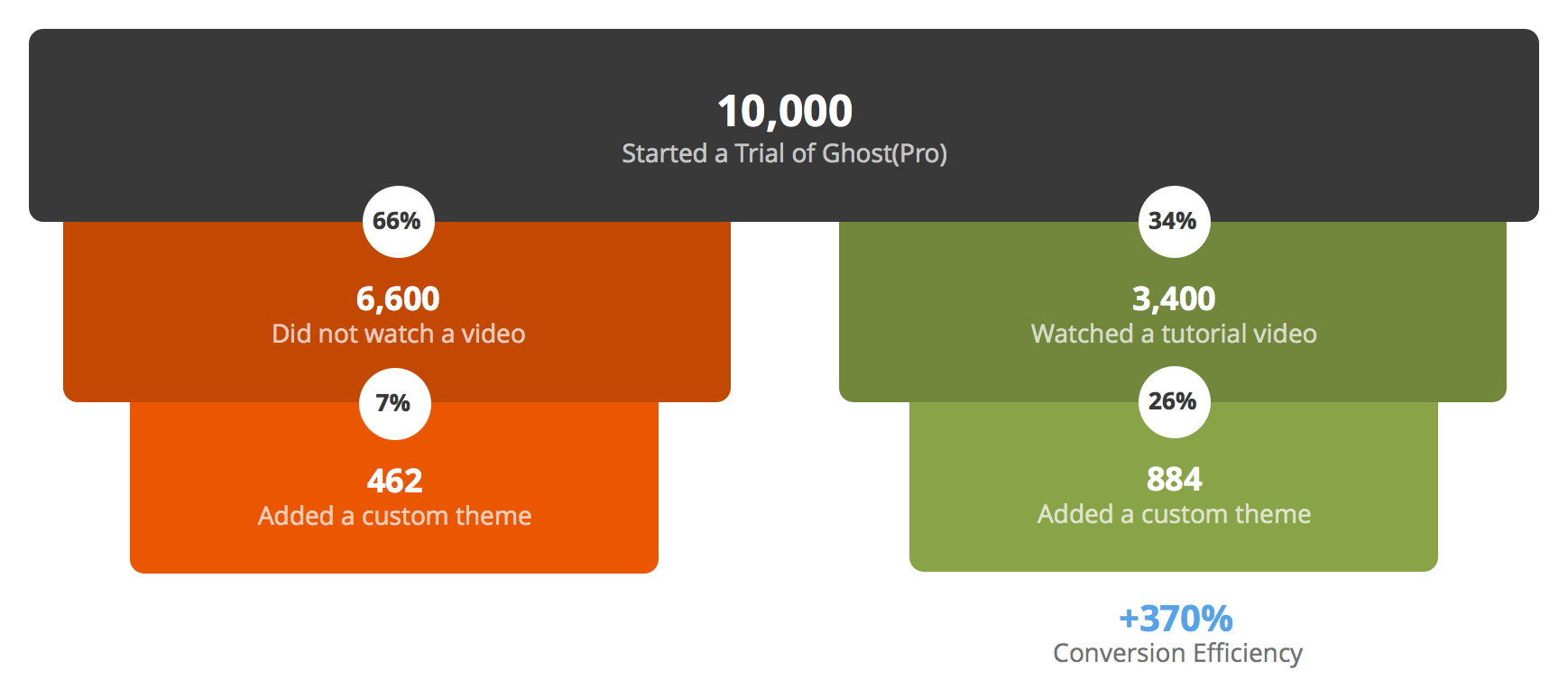 10,000
Started a Trial of Ghost(Pro)

66%

6,600
Did not watch a video

7%

462
Added a custom theme

34%

3,400
Watched a tutorial video

26%

884
Added a custom theme

+370%
Conversion Efficiency